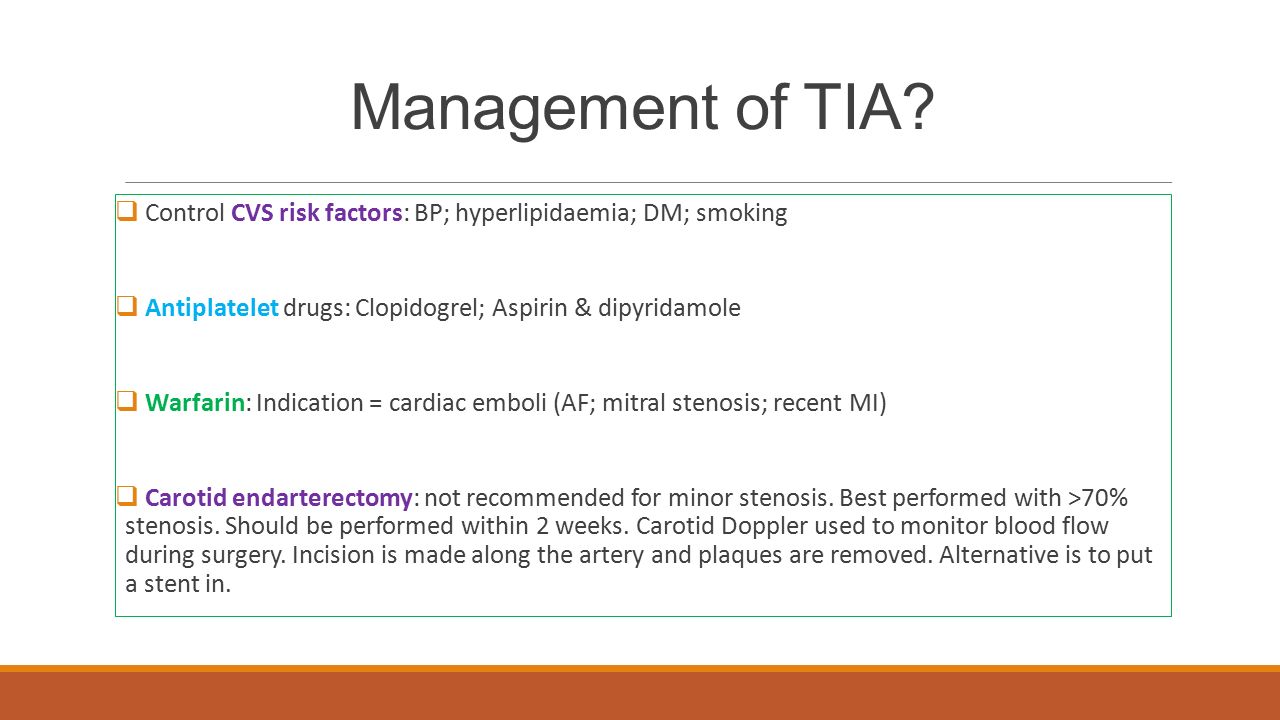 Management of TIA?

❑ Control CVS risk factors: BP; hyperlipidaemia; DM; smoking

❑ Antiplatelet drugs: Clopidogrel; Aspirin & dipyridamole

❑ Warfarin: Indication = cardiac emboli (AF; mitral stenosis; recent MI)

❑ Carotid endarterectomy: not recommended for minor stenosis. Best performed with >70% stenosis. Should be performed within 2 weeks. Carotid Doppler used to monitor blood flow during surgery. Incision is made along the artery and plaques are removed. Alternative is to put a stent in.